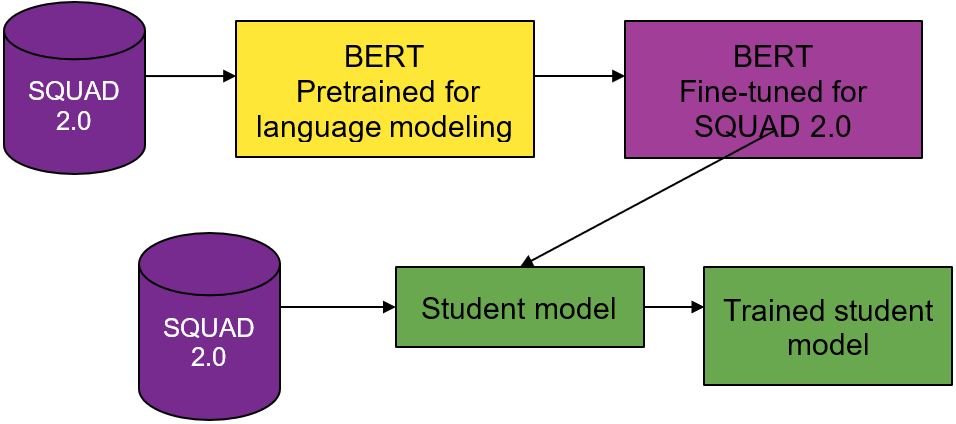 SQUAD 2.0

BERT
Pretrained for language modeling

BERT
Fine-tuned for SQUAD 2.0

SQUAD 2.0

Student model

Trained student model